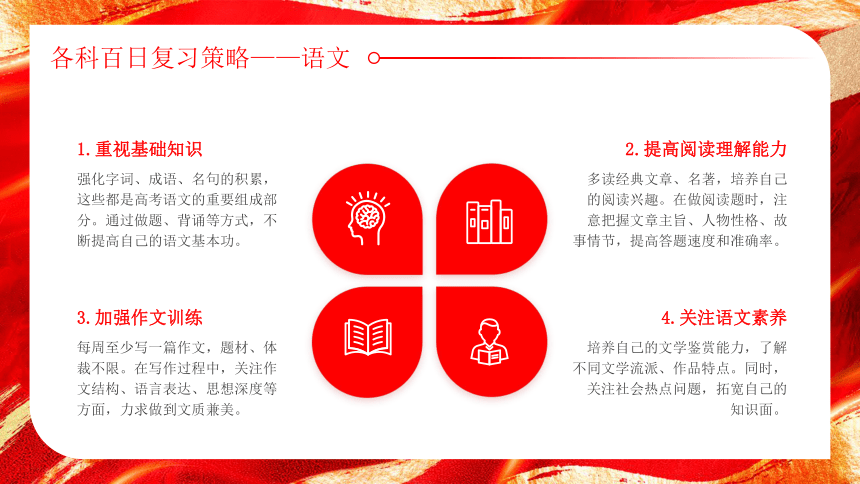 各科百日复习策略——语文

1.重视基础知识

强化字词、成语、名句的积累，这些都是高考语文的重要组成部分。通过做题、背诵等方式，不断提高自己的语文基本功。

2.提高阅读理解能力

多读经典文章、名著，培养自己的阅读兴趣。在做阅读题时，注意把握文章主旨、人物性格、故事情节，提高答题速度和准确率。

3.加强作文训练

每周至少写一篇作文，题材、体裁不限。在写作过程中，关注作文结构、语言表达、思想深度等方面，力求做到文质兼美。

4.关注语文素养

培养自己的文学鉴赏能力，了解不同文学流派、作品特点。同时，关注社会热点问题，拓宽自己的知识面。